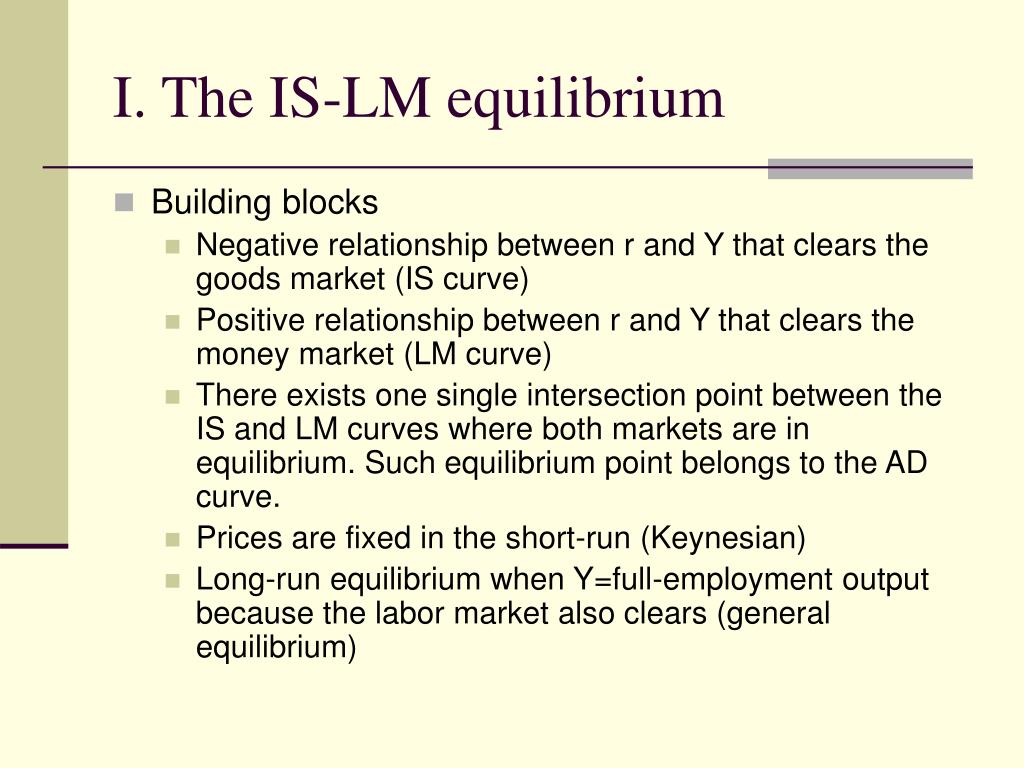 I. The IS-LM equilibrium

Building blocks

Negative relationship between r and Y that clears the goods market (IS curve)

Positive relationship between r and Y that clears the money market (LM curve)

There exists one single intersection point between the IS and LM curves where both markets are in equilibrium. Such equilibrium point belongs to the AD curve.

Prices are fixed in the short-run (Keynesian)

Long-run equilibrium when Y=full-employment output because the labor market also clears (general equilibrium)